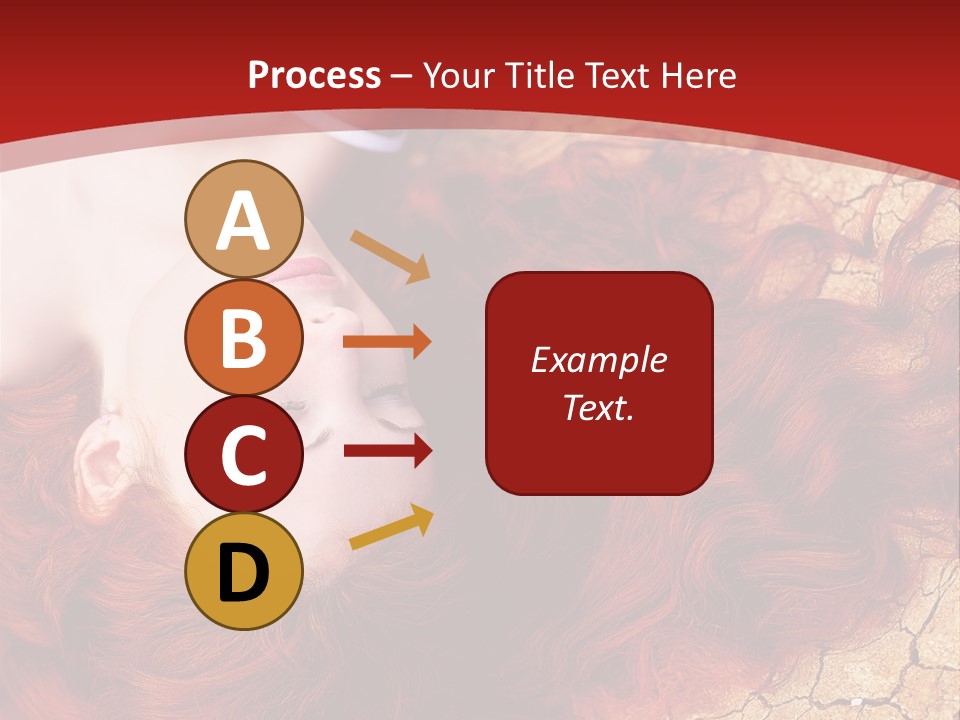 Process – Your Title Text Here

A

B

C

D

Example Text.